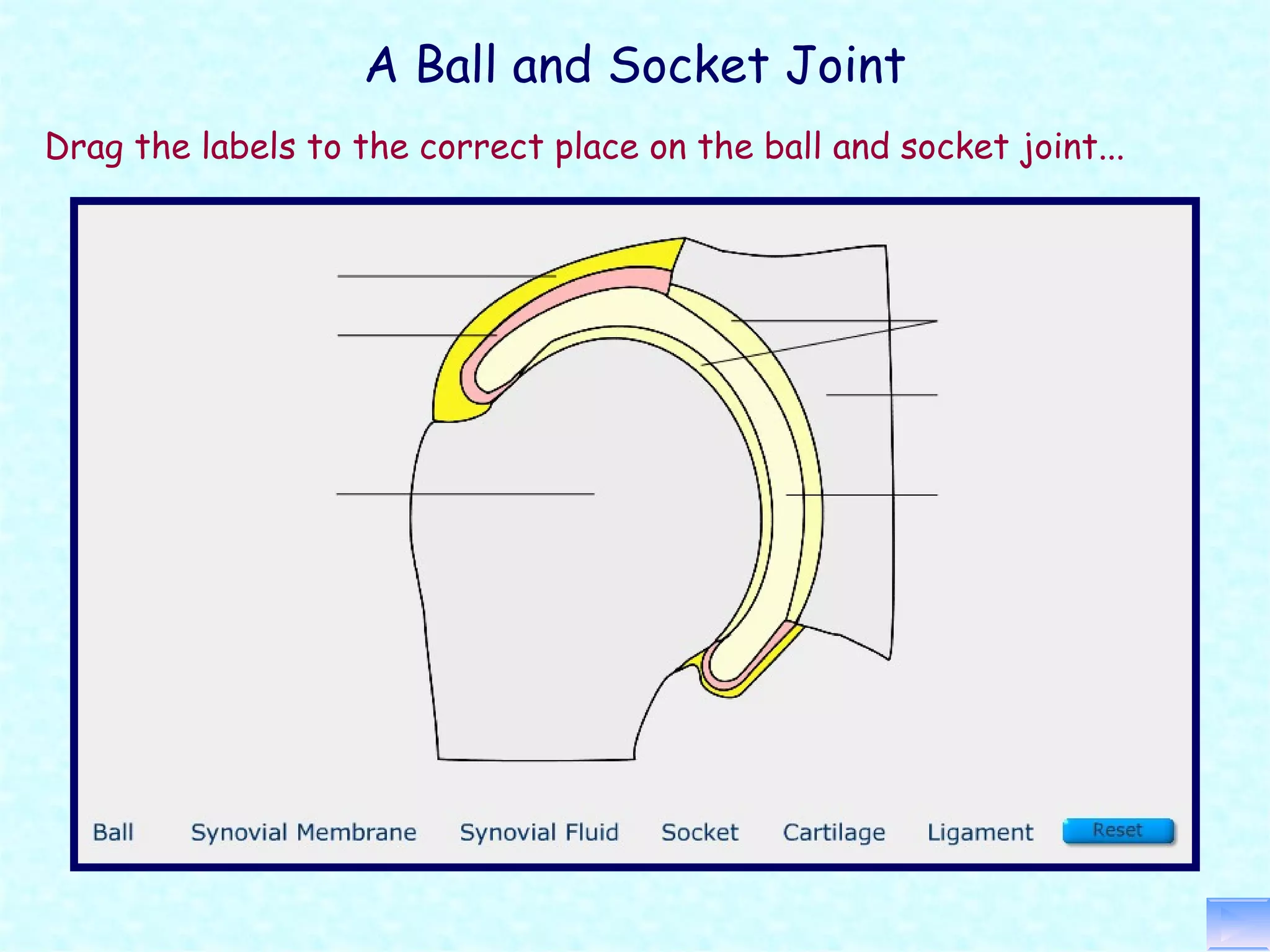 A Ball and Socket Joint

Drag the labels to the correct place on the ball and socket joint...

Ball Synovial Membrane Synovial Fluid Socket Cartilage Ligament Reset